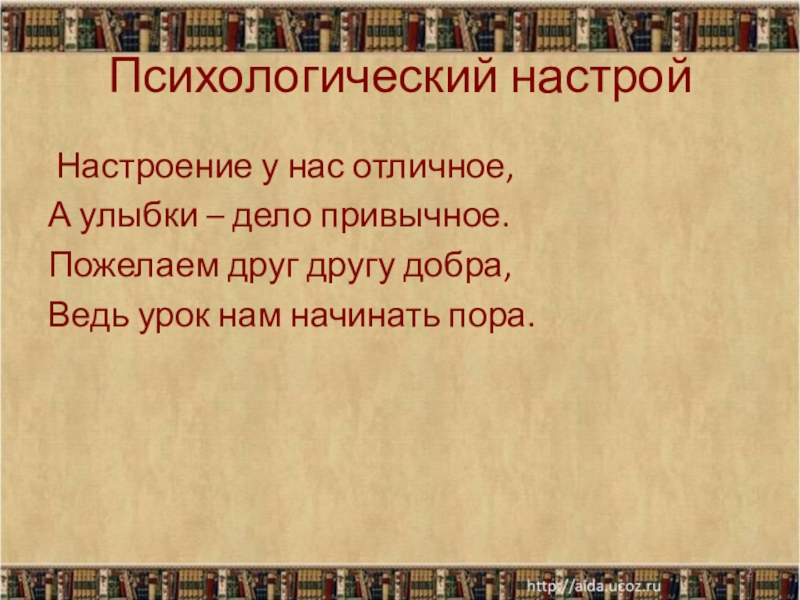 Психологический настрой

Настроение у нас отличное,
А улыбки – дело привычное.
Пожелаем друг другу добра,
Ведь урок нам начинать пора.

http://aida.ucoz.ru